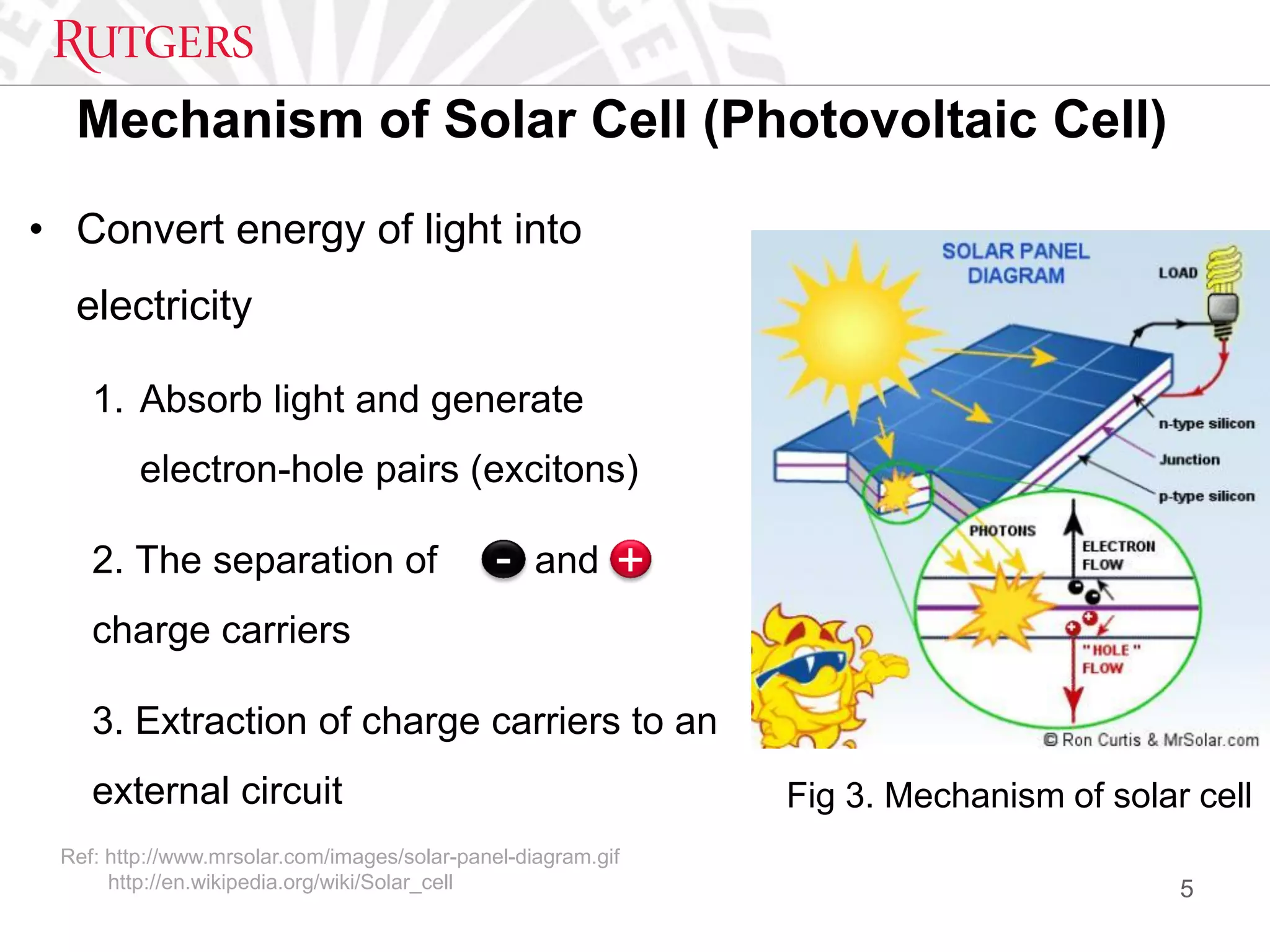 RUTGERS

Mechanism of Solar Cell (Photovoltaic Cell)

• Convert energy of light into electricity

1. Absorb light and generate electron-hole pairs (excitons)

2. The separation of - and + charge carriers

3. Extraction of charge carriers to an external circuit

SOLAR PANEL DIAGRAM

LOAD

n-type silicon

Junction

p-type silicon

PHOTONS

ELECTRON FLOW

"HOLE" FLOW

© Ron Curtis & MrSolar.com

Fig 3. Mechanism of solar cell

Ref: http://www.mrsolar.com/images/solar-panel-diagram.gif
http://en.wikipedia.org/wiki/Solar_cell

5